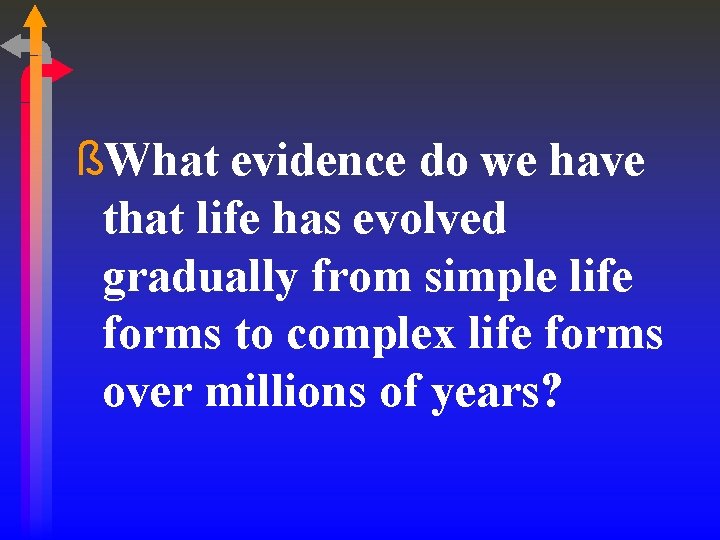 ßWhat evidence do we have that life has evolved gradually from simple life forms to complex life forms over millions of years?